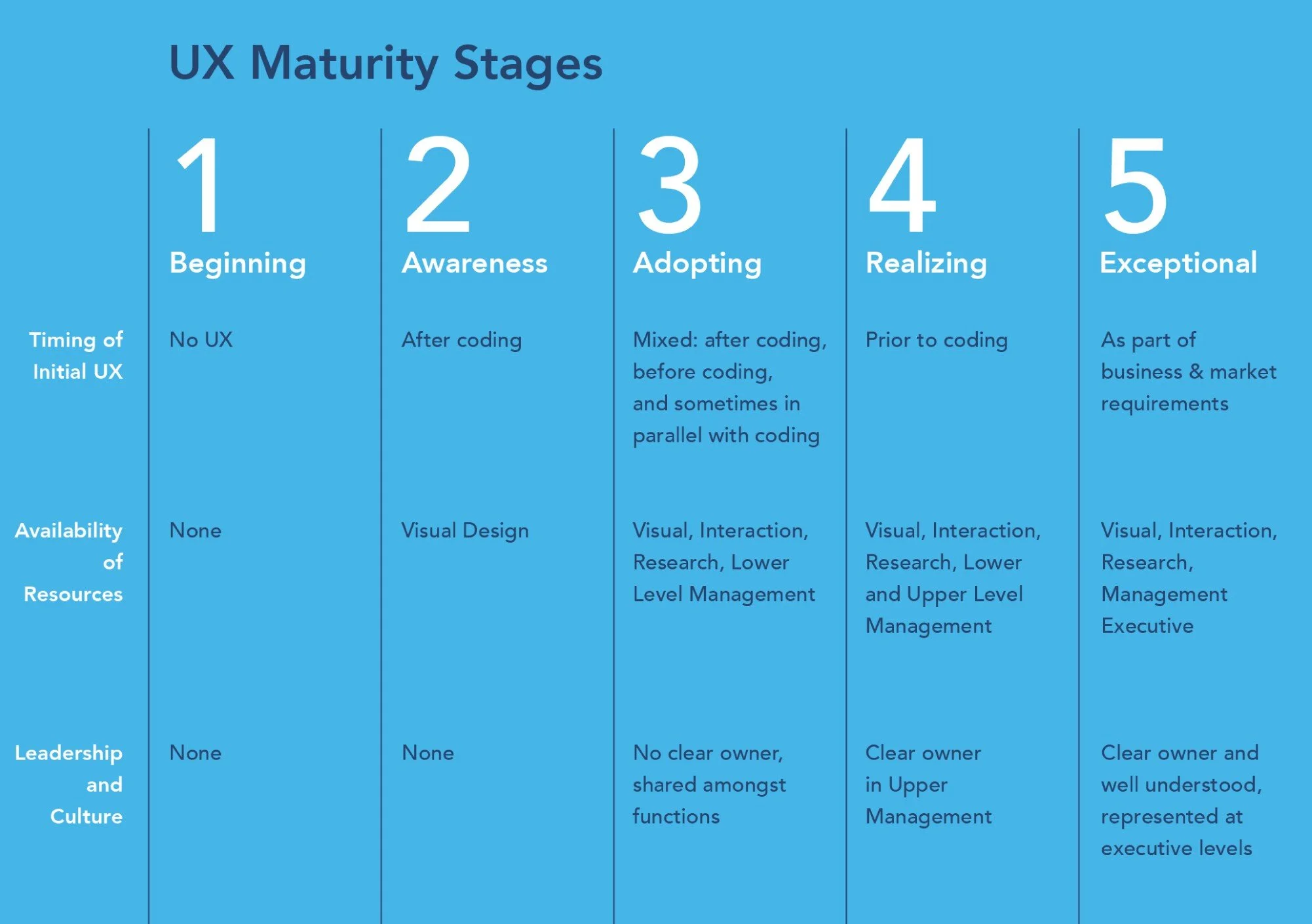 UX Maturity Stages

|  | 1 Beginning | 2 Awareness | 3 Adopting | 4 Realizing | 5 Exceptional |
|---|---|---|---|---|---|
| Timing of Initial UX | No UX | After coding | Mixed: after coding, before coding, and sometimes in parallel with coding | Prior to coding | As part of business & market requirements |
| Availability of Resources | None | Visual Design | Visual, Interaction, Research, Lower Level Management | Visual, Interaction, Research, Lower and Upper Level Management | Visual, Interaction, Research, Management Executive |
| Leadership and Culture | None | None | No clear owner, shared amongst functions | Clear owner in Upper Management | Clear owner and well understood, represented at executive levels |